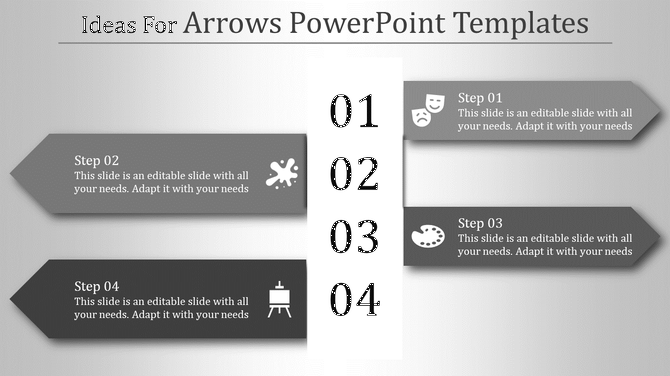 Ideas For Arrows PowerPoint Templates

01

Step 01
This slide is an editable slide with all your needs. Adapt it with your needs

02

Step 02
This slide is an editable slide with all your needs. Adapt it with your needs

03

Step 03
This slide is an editable slide with all your needs. Adapt it with your needs

04

Step 04
This slide is an editable slide with all your needs. Adapt it with your needs